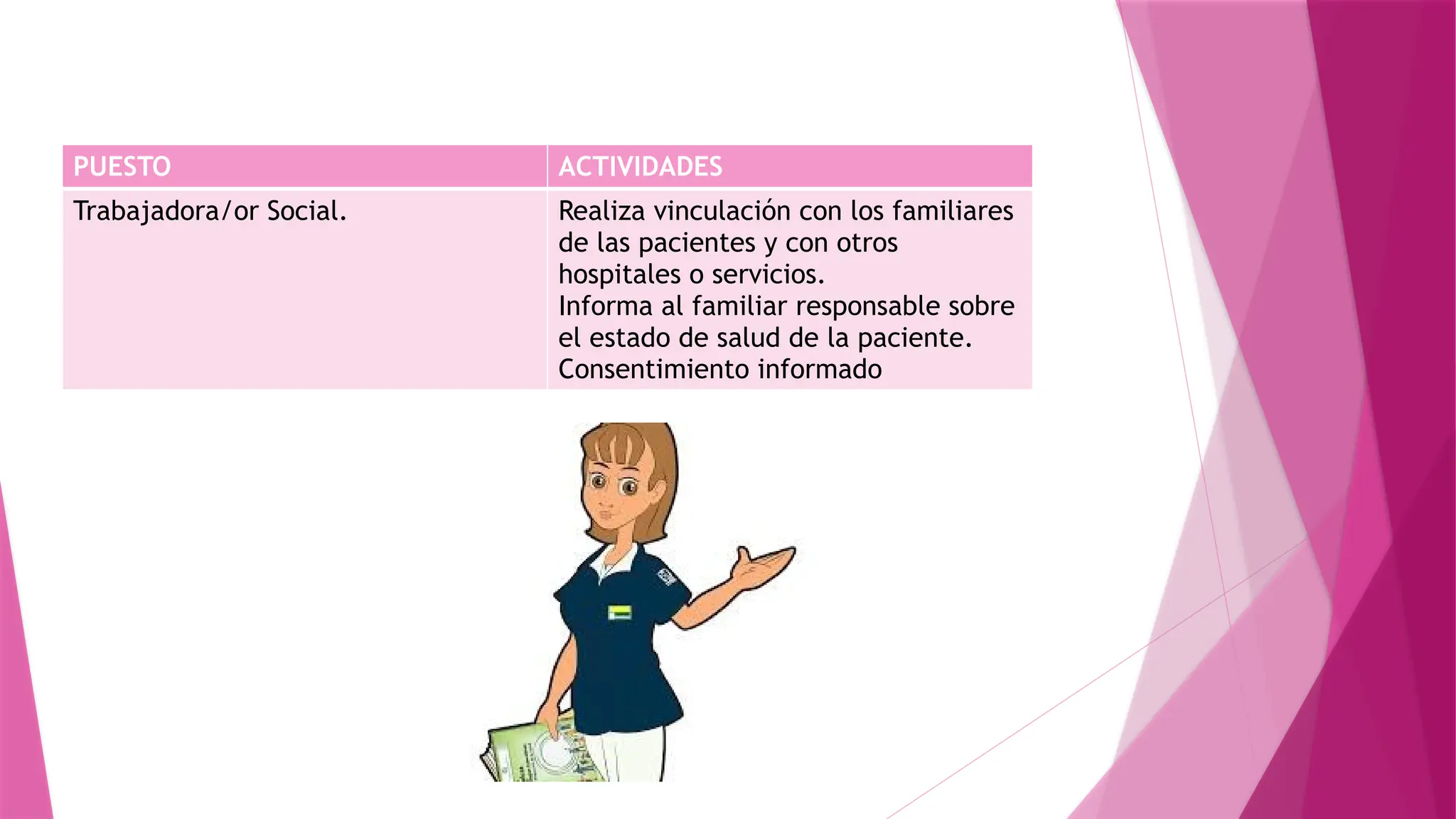 | PUESTO | ACTIVIDADES |
|---|---|
| Trabajadora/or Social. | Realiza vinculación con los familiares de las pacientes y con otros hospitales o servicios. Informa al familiar responsable sobre el estado de salud de la paciente. Consentimiento informado |